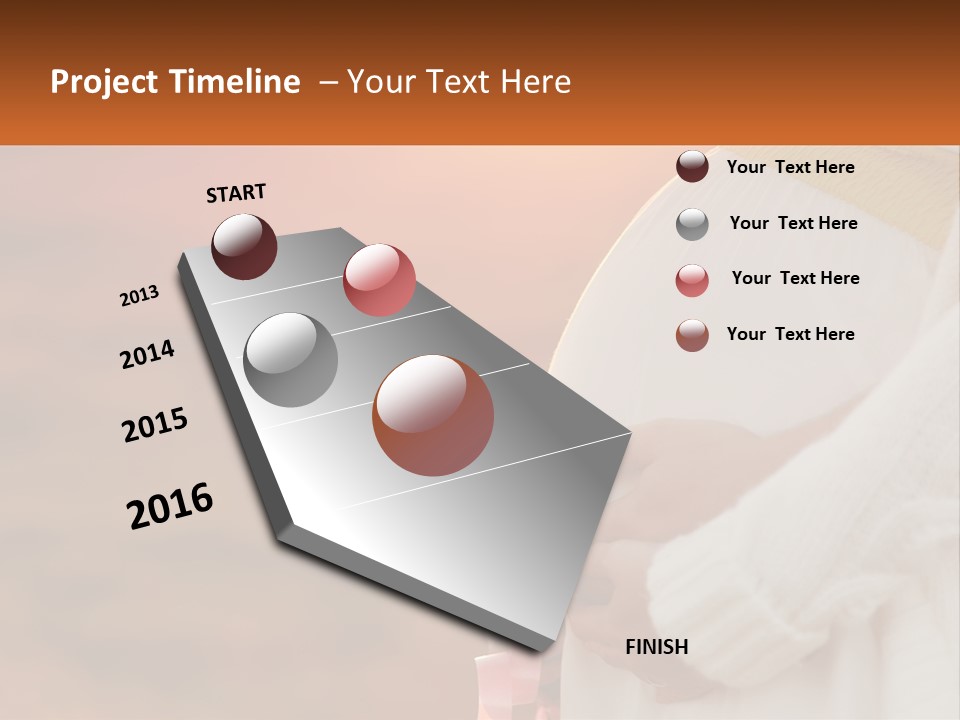 Project Timeline – Your Text Here

START

2013

2014

2015

2016

FINISH

Your Text Here

Your Text Here

Your Text Here

Your Text Here